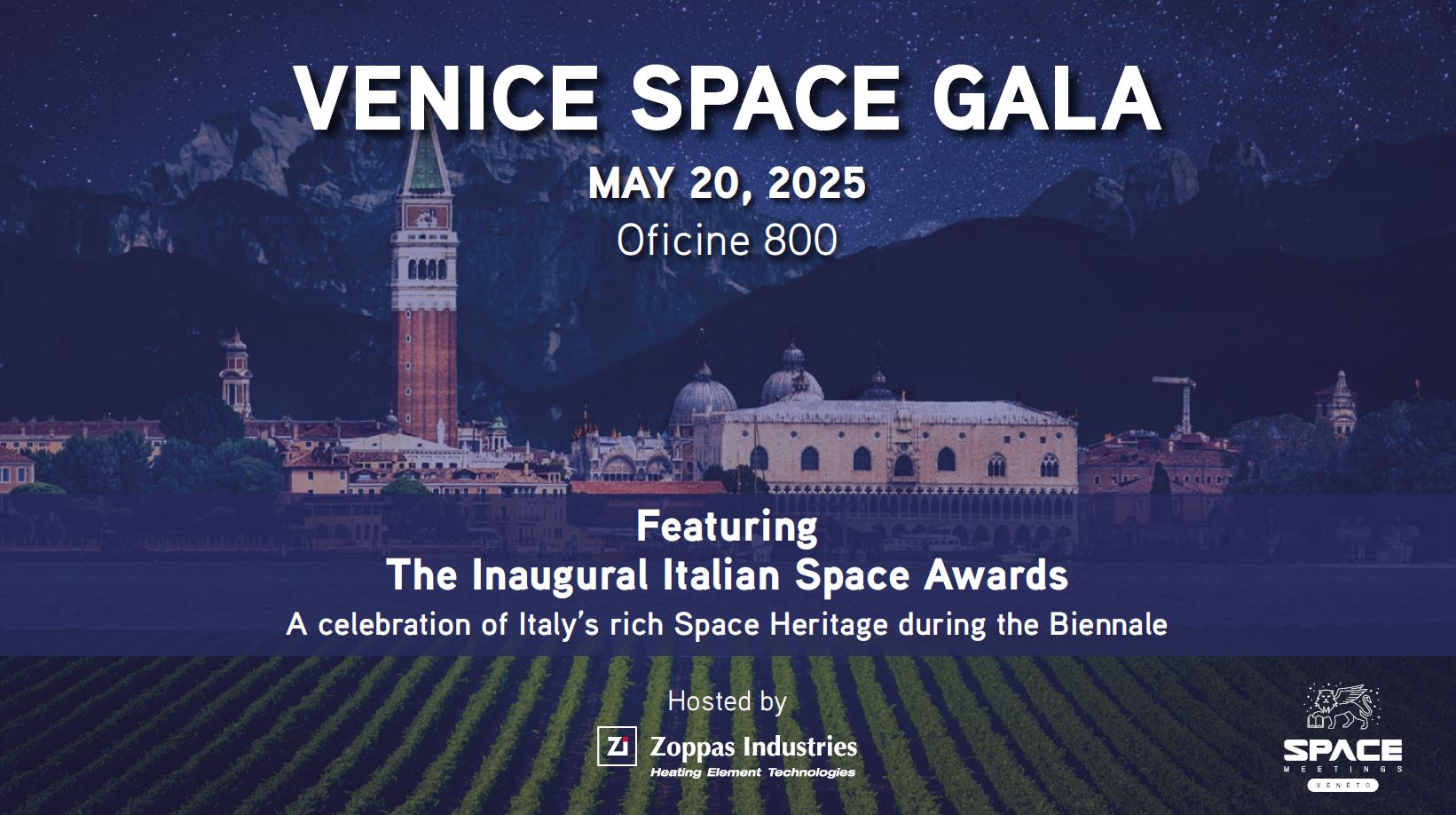 VENICE SPACE GALA

MAY 20, 2025

Oficine 800

Featuring
The Inaugural Italian Space Awards
A celebration of Italy's rich Space Heritage during the Biennale

Hosted by

Zi Zoppas Industries
Heating Element Technologies

SPACE
MEETINGS
VENETO